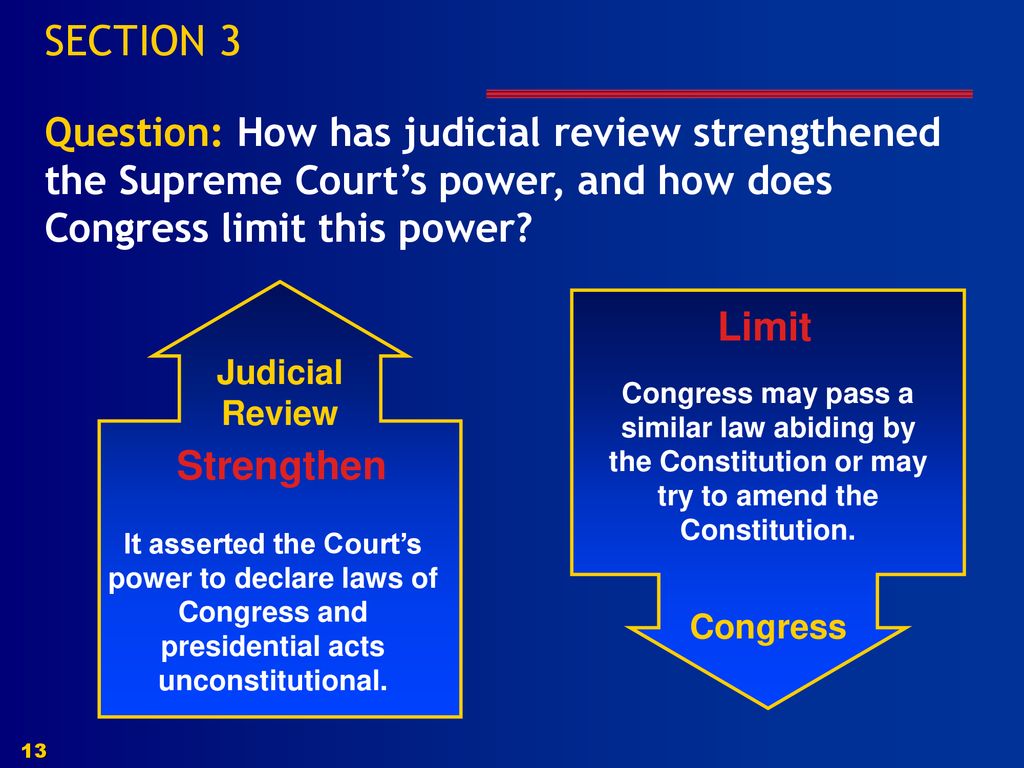 SECTION 3

Question: How has judicial review strengthened the Supreme Court's power, and how does Congress limit this power?

Judicial Review

Strengthen

It asserted the Court's power to declare laws of Congress and presidential acts unconstitutional.

Limit

Congress may pass a similar law abiding by the Constitution or may try to amend the Constitution.

Congress

13